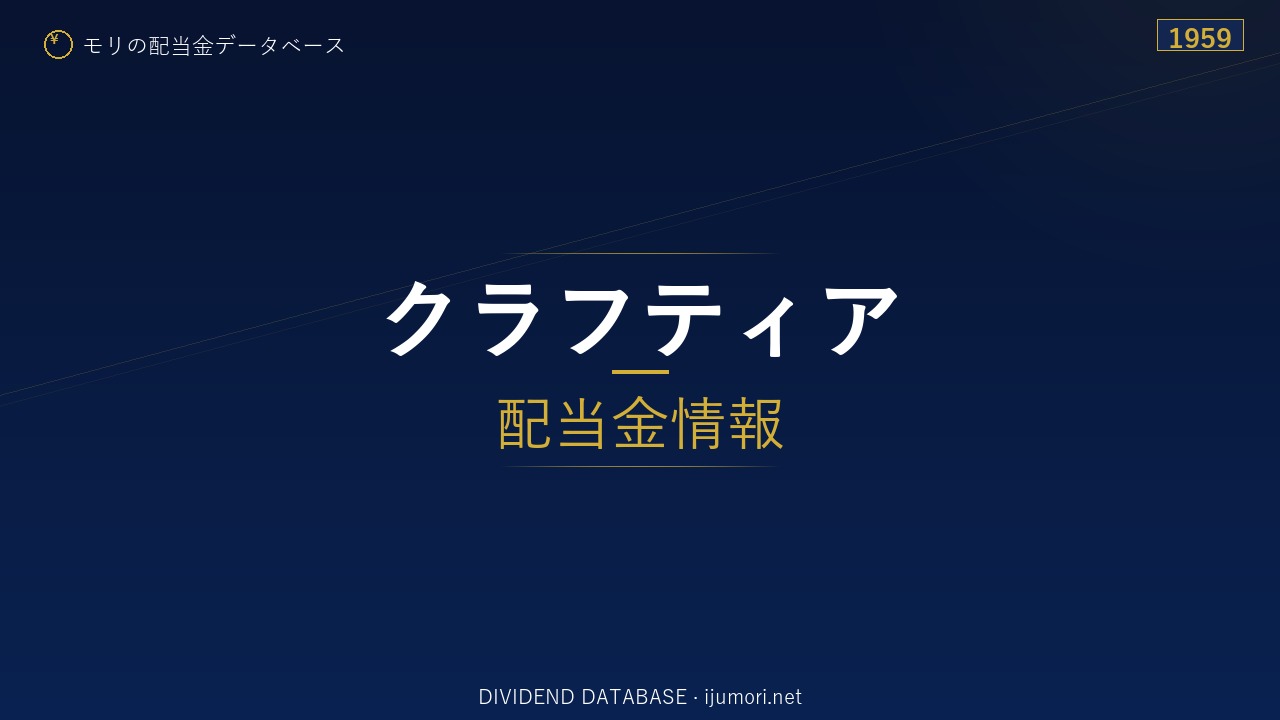 ¥ モリの配当金データベース

1959

クラフティア

配当金情報

DIVIDEND DATABASE · ijumori.net